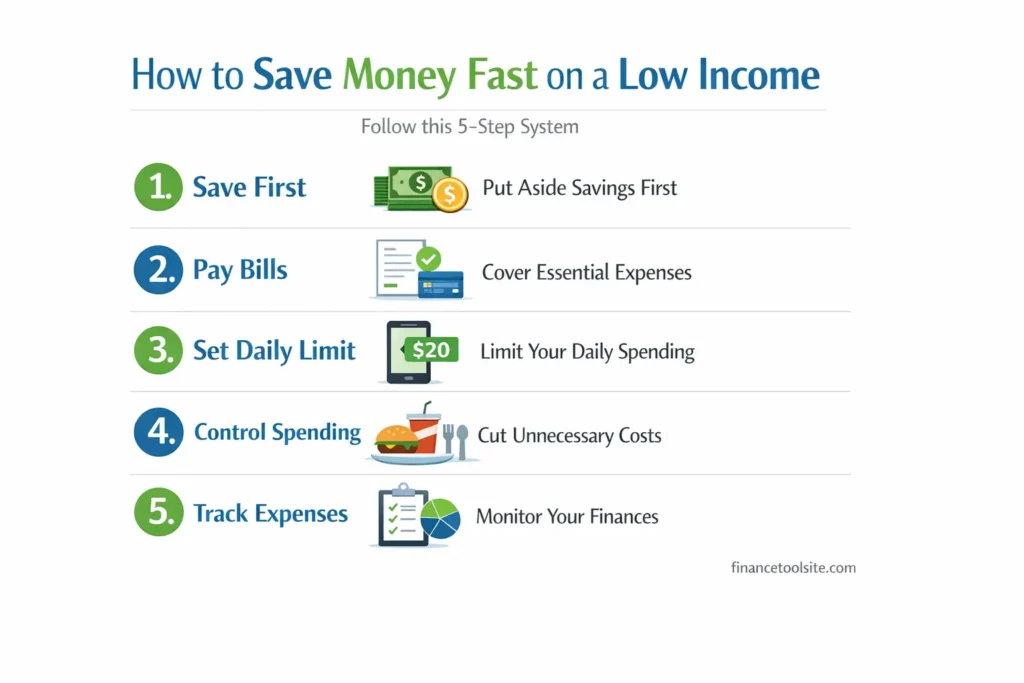 How to Save Money Fast on a Low Income

Follow this 5-Step System

1. Save First
$ $
Put Aside Savings First

2. Pay Bills
Cover Essential Expenses

3. Set Daily Limit
$20
Limit Your Daily Spending

4. Control Spending
Cut Unnecessary Costs

5. Track Expenses
Monitor Your Finances

financetoolsite.com